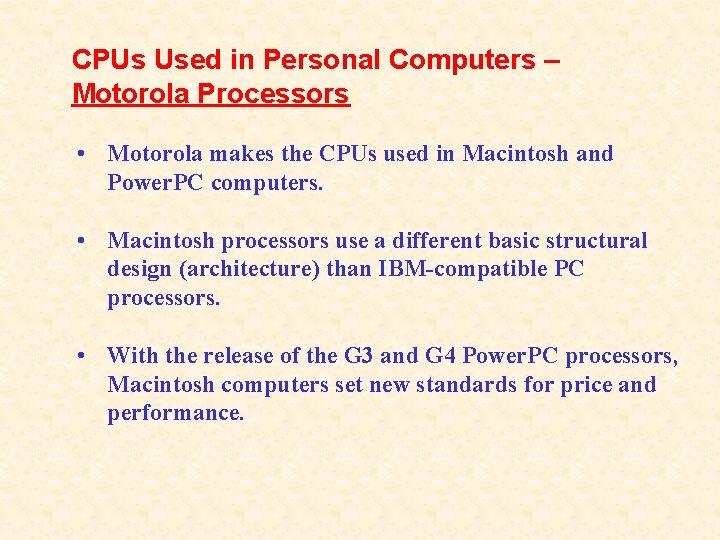 CPUs Used in Personal Computers – Motorola Processors

• Motorola makes the CPUs used in Macintosh and PowerPC computers.

• Macintosh processors use a different basic structural design (architecture) than IBM-compatible PC processors.

• With the release of the G3 and G4 PowerPC processors, Macintosh computers set new standards for price and performance.